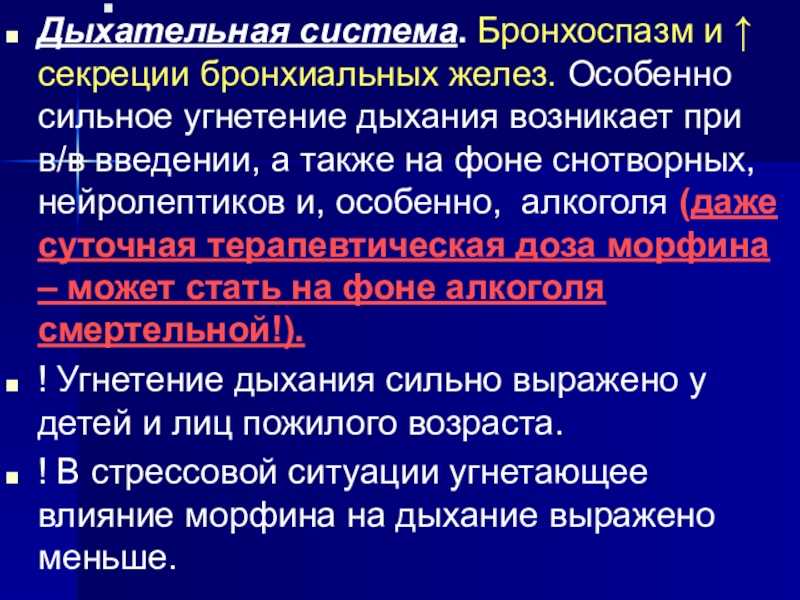 Дыхательная система. Бронхоспазм и ↑ секреции бронхиальных желез. Особенно сильное угнетение дыхания возникает при в/в введении, а также на фоне снотворных, нейролептиков и, особенно, алкоголя (даже суточная терапевтическая доза морфина – может стать на фоне алкоголя смертельной!).

! Угнетение дыхания сильно выражено у детей и лиц пожилого возраста.

! В стрессовой ситуации угнетающее влияние морфина на дыхание выражено меньше.